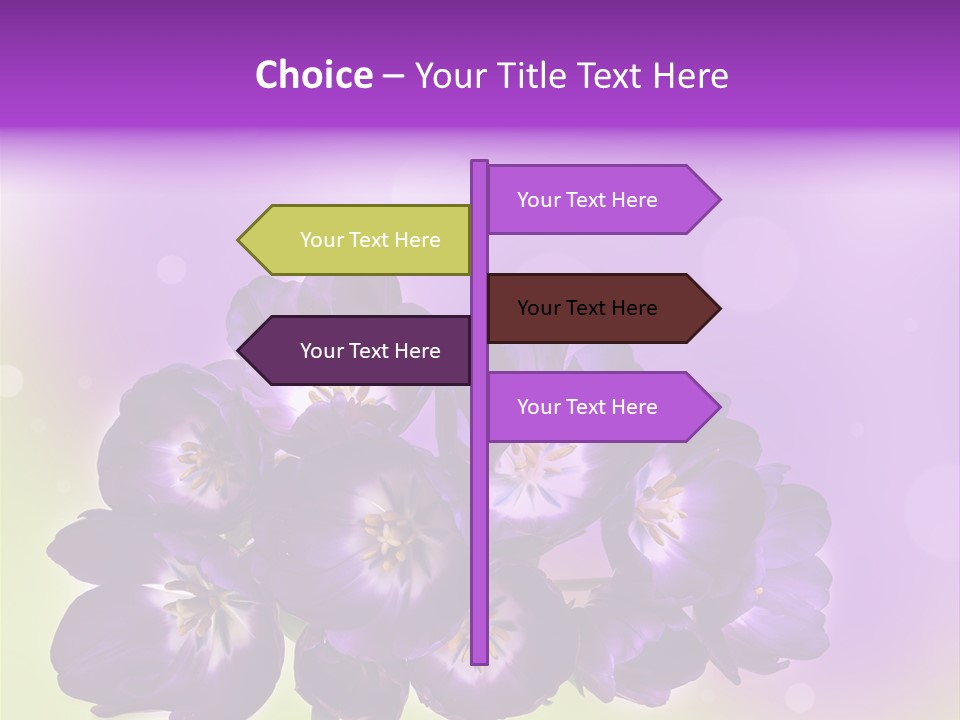 Choice – Your Title Text Here

Your Text Here

Your Text Here

Your Text Here

Your Text Here

Your Text Here